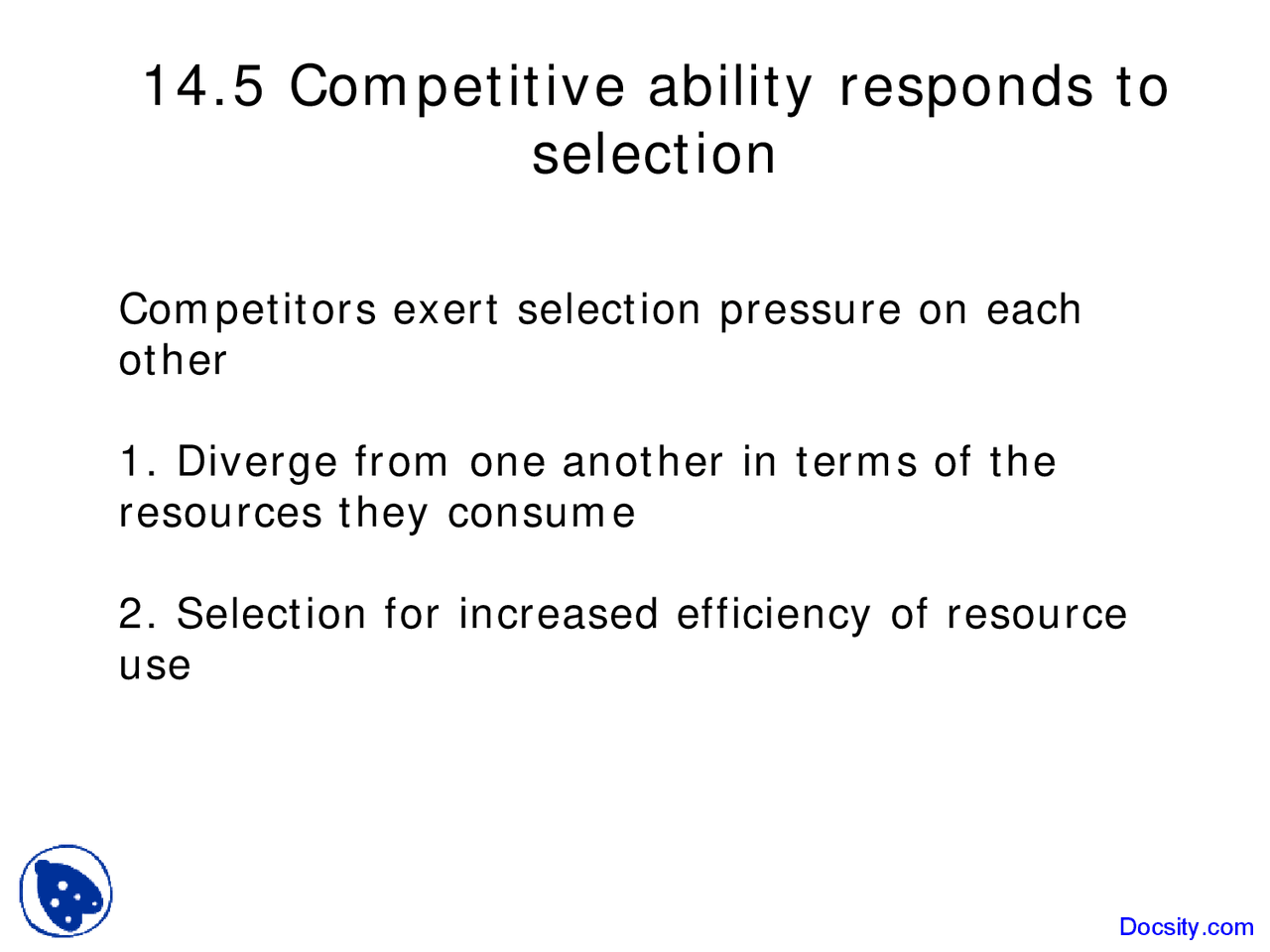 14.5 Competitive ability responds to selection

Competitors exert selection pressure on each other

1. Diverge from one another in terms of the resources they consume

2. Selection for increased efficiency of resource use

Docsity.com